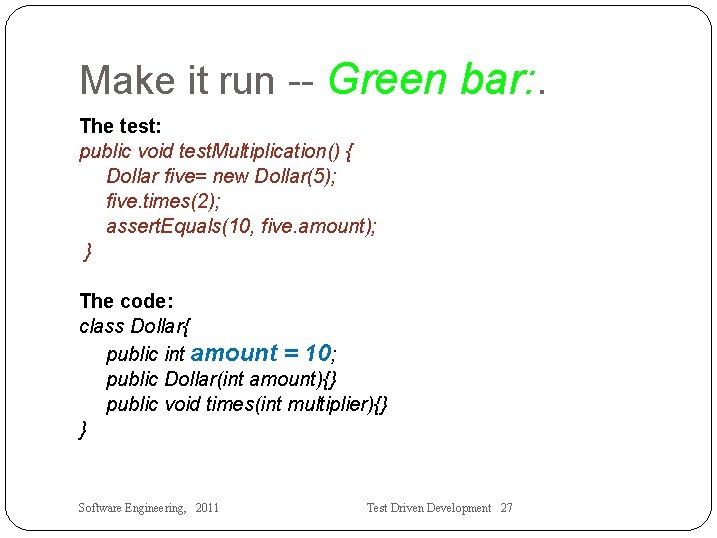 Make it run -- Green bar:.

The test:
public void testMultiplication() {
Dollar five= new Dollar(5);
five.times(2);
assertEquals(10, five.amount);
}

The code:
class Dollar{
public int amount = 10;
public Dollar(int amount){}
public void times(int multiplier){}
}

Software Engineering, 2011

Test Driven Development 27